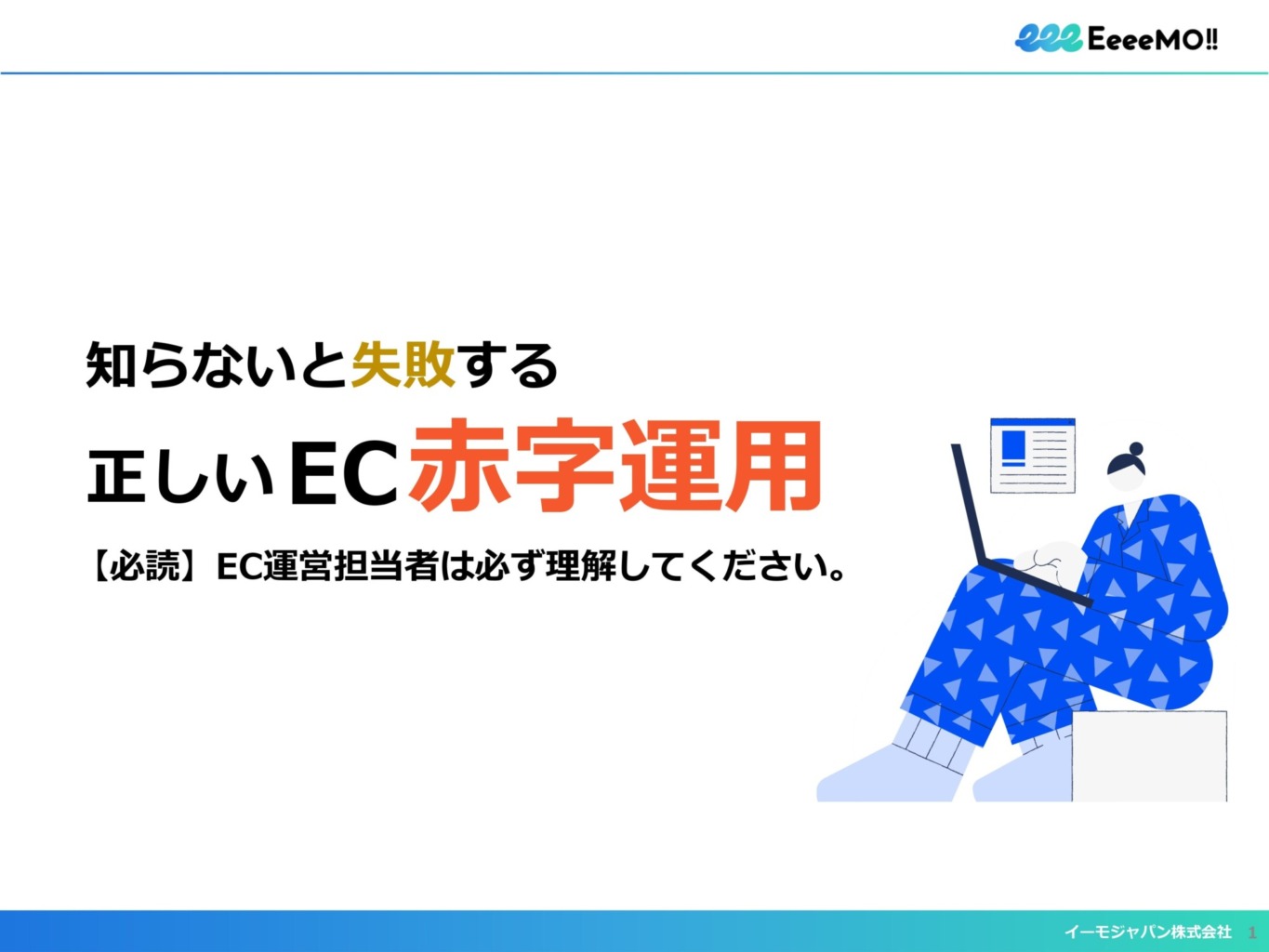 EeeeMO!!

知らないと失敗する

正しいEC赤字運用

【必読】EC運営担当者は必ず理解してください。

イーモジャパン株式会社 1